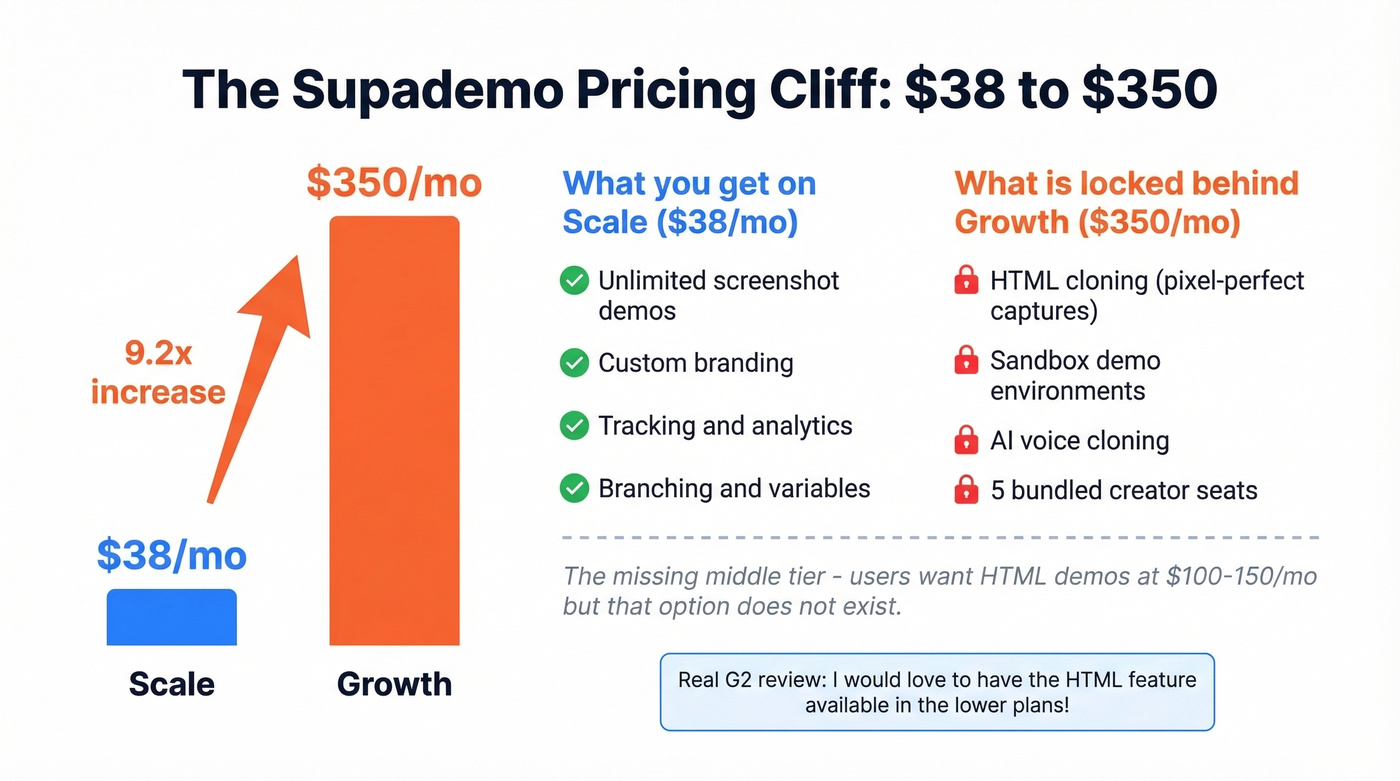 The Supademo Pricing Cliff: \$38 to \$350

\$350/mo

9.2x increase

\$38/mo

Scale

Growth

What you get on Scale (\$38/mo)

Unlimited screenshot demos

Custom branding

Tracking and analytics

Branching and variables

What is locked behind Growth (\$350/mo)

HTML cloning (pixel-perfect captures)

Sandbox demo environments

AI voice cloning

5 bundled creator seats

The missing middle tier - users want HTML demos at \$100-150/mo but that option does not exist.

Real G2 review: I would love to have the HTML feature available in the lower plans!